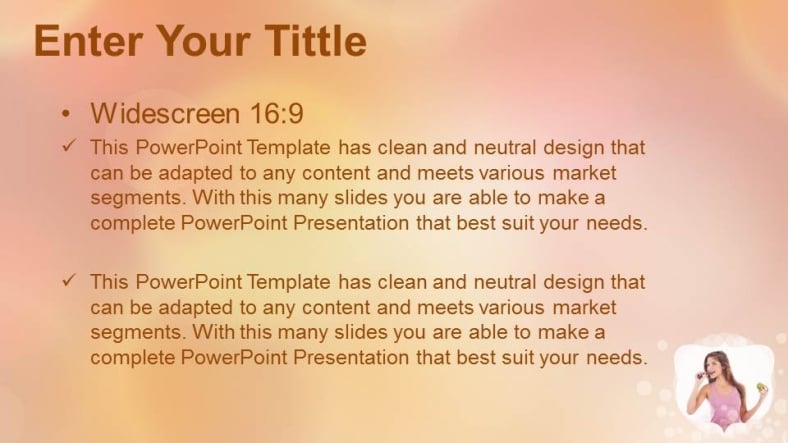 Enter Your Tittle

• Widescreen 16:9

✓ This PowerPoint Template has clean and neutral design that can be adapted to any content and meets various market segments. With this many slides you are able to make a complete PowerPoint Presentation that best suit your needs.

✓ This PowerPoint Template has clean and neutral design that can be adapted to any content and meets various market segments. With this many slides you are able to make a complete PowerPoint Presentation that best suit your needs.